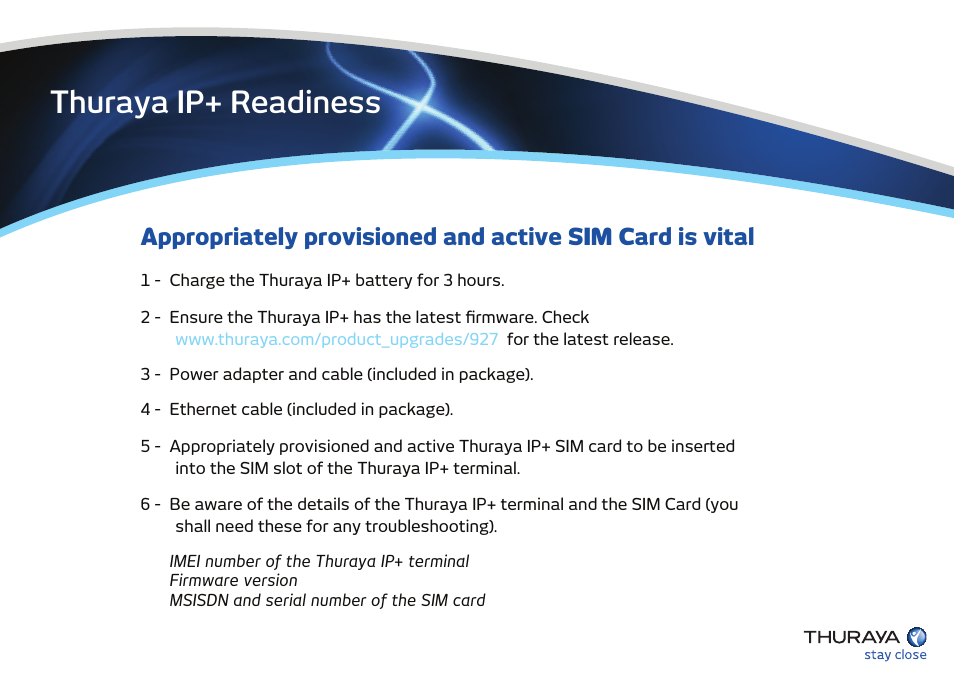 Thuraya IP+ Readiness

Appropriately provisioned and active SIM Card is vital

1 - Charge the Thuraya IP+ battery for 3 hours.

2 - Ensure the Thuraya IP+ has the latest firmware. Check www.thuraya.com/product_upgrades/927 for the latest release.

3 - Power adapter and cable (included in package).

4 - Ethernet cable (included in package).

5 - Appropriately provisioned and active Thuraya IP+ SIM card to be inserted into the SIM slot of the Thuraya IP+ terminal.

6 - Be aware of the details of the Thuraya IP+ terminal and the SIM Card (you shall need these for any troubleshooting).

IMEI number of the Thuraya IP+ terminal
Firmware version
MSISDN and serial number of the SIM card

THURAYA
stay close